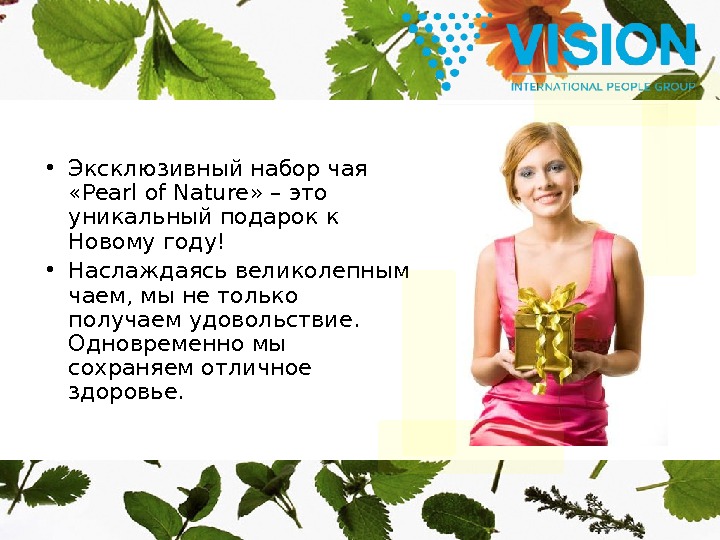 VISION
INTERNATIONAL PEOPLE GROUP

• Эксклюзивный набор чая «Pearl of Nature» – это уникальный подарок к Новому году!
• Наслаждаясь великолепным чаем, мы не только получаем удовольствие. Одновременно мы сохраняем отличное здоровье.